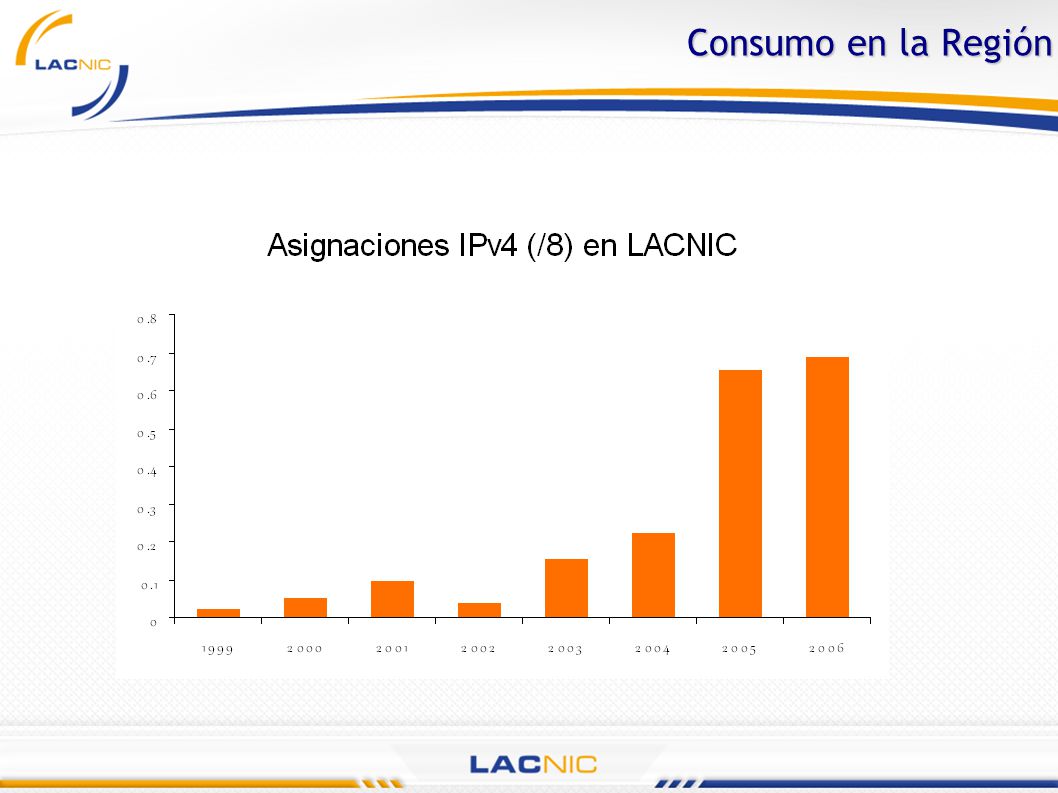 LACNIC

Consumo en la Región

Asignaciones IPv4 (/8) en LACNIC

0.8
0.7
0.6
0.5
0.4
0.3
0.2
0.1
0

1999
2000
2001
2002
2003
2004
2005
2006

LACNIC